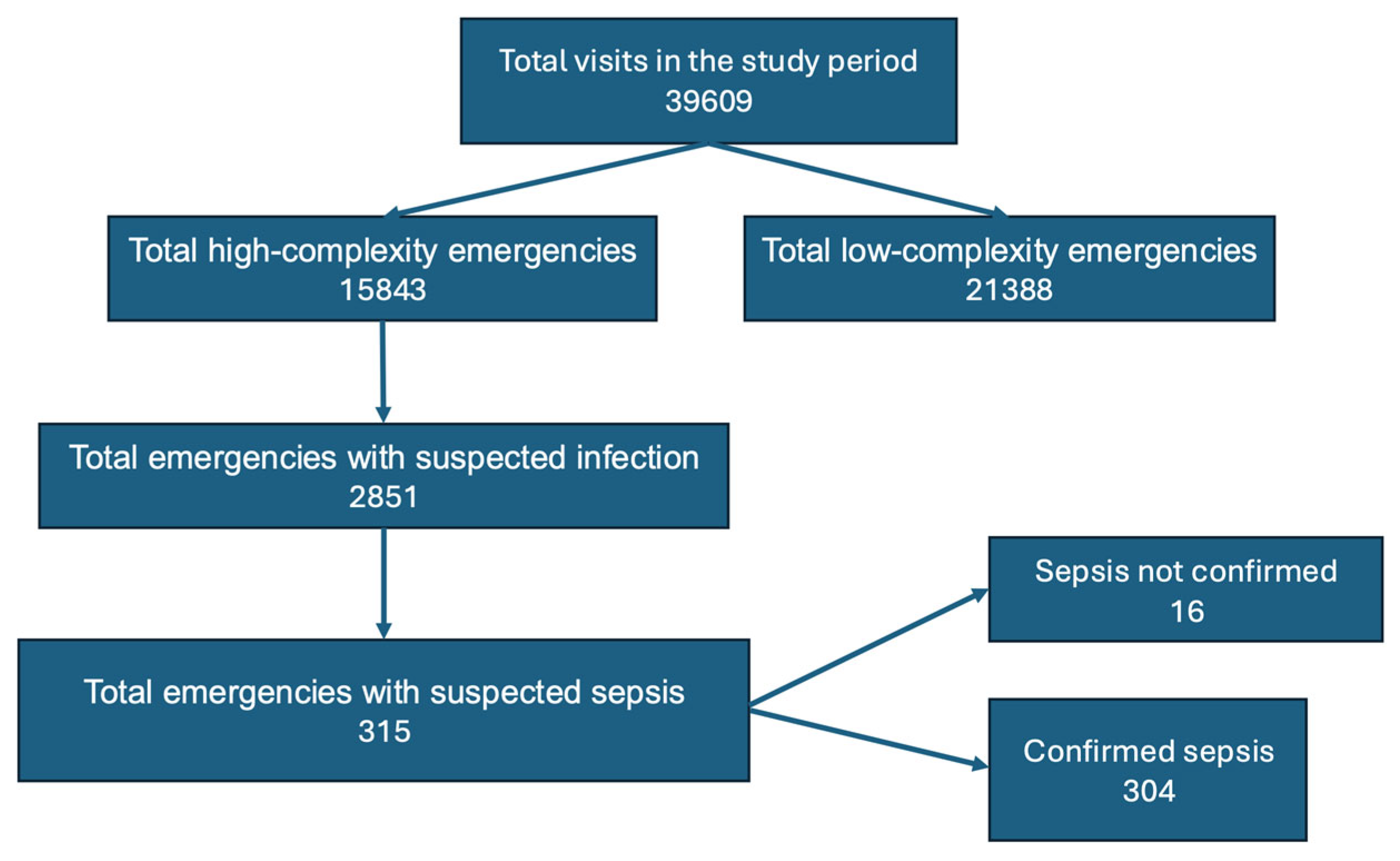 Total visits in the study period
39609

Total high-complexity emergencies
15843

Total low-complexity emergencies
21388

Total emergencies with suspected infection
2851

Total emergencies with suspected sepsis
315

Sepsis not confirmed
16

Confirmed sepsis
304